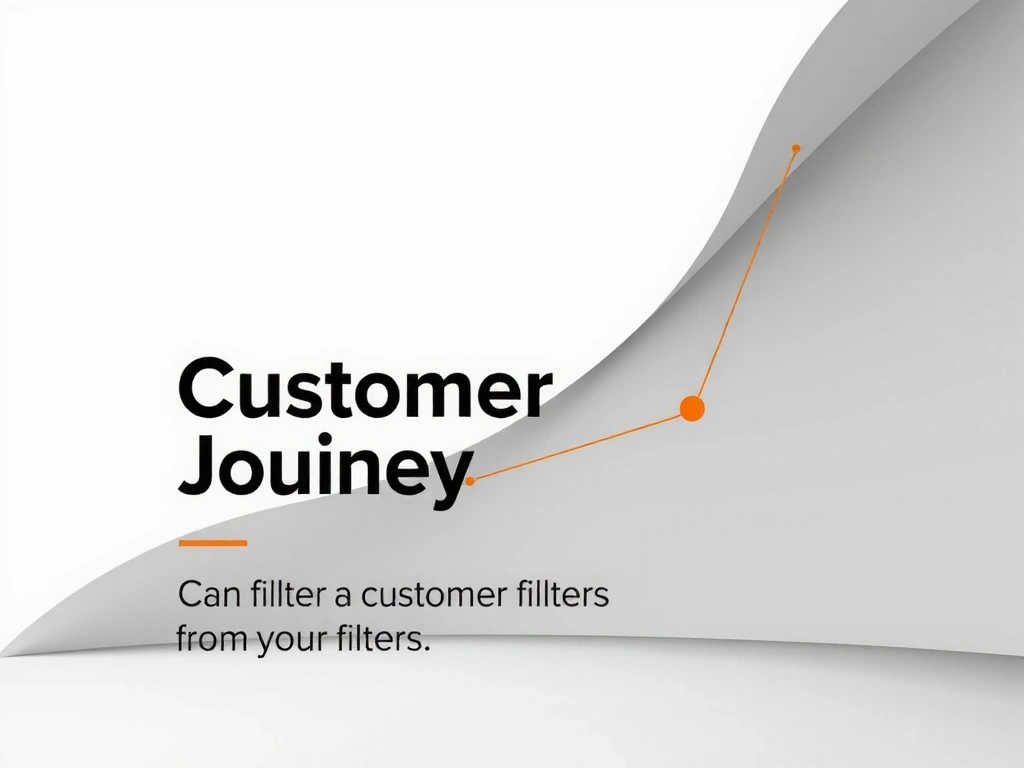 Customer Jouiney

Can fillter a customer fillters from your filters.